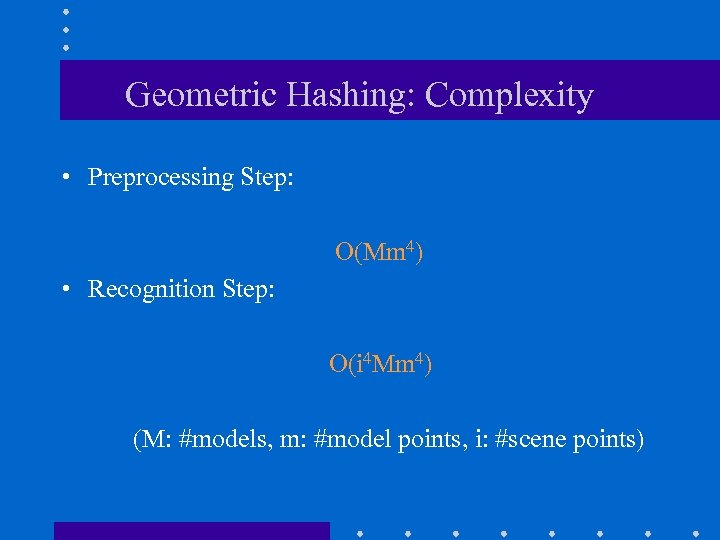 Geometric Hashing: Complexity

• Preprocessing Step:

$O(Mm^4)$

• Recognition Step:

$O(i^4Mm^4)$

(M: #models, m: #model points, i: #scene points)